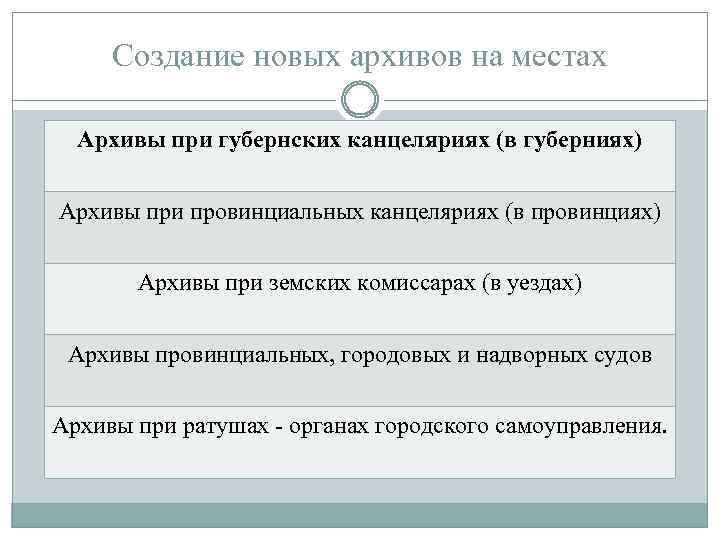 Создание новых архивов на местах

| Архивы при губернских канцеляриях (в губерниях) |
|---|
| Архивы при провинциальных канцеляриях (в провинциях) |
| Архивы при земских комиссарах (в уездах) |
| Архивы провинциальных, городовых и надворных судов |
| Архивы при ратушах - органах городского самоуправления. |